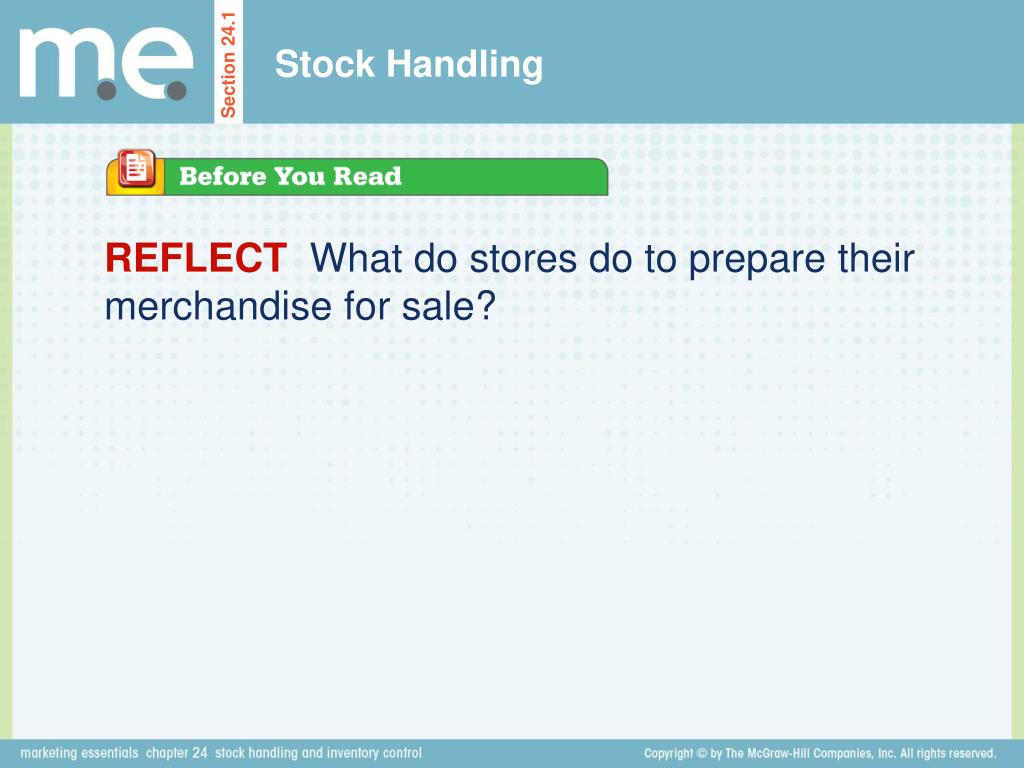 m.e.

Section 24.1

Stock Handling

Before You Read

REFLECT What do stores do to prepare their merchandise for sale?

marketing essentials chapter 24 stock handling and inventory control

Copyright © by The McGraw-Hill Companies, Inc. All rights reserved.